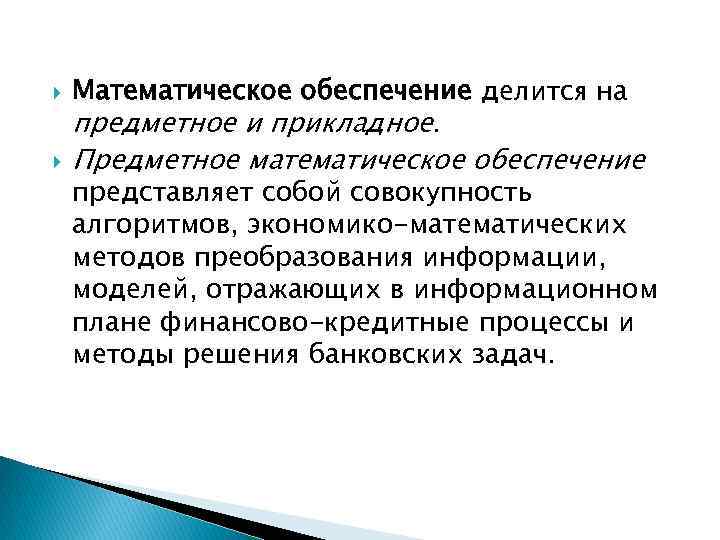 Математическое обеспечение делится на предметное и прикладное.

Предметное математическое обеспечение представляет собой совокупность алгоритмов, экономико-математических методов преобразования информации, моделей, отражающих в информационном плане финансово-кредитные процессы и методы решения банковских задач.